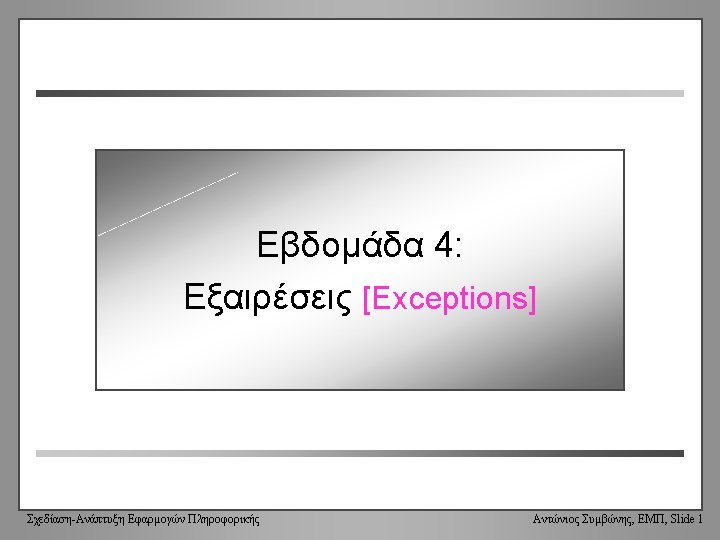 Εβδομάδα 4:
Εξαιρέσεις [Exceptions]

Σχεδίαση-Ανάπτυξη Εφαρμογών Πληροφορικής

Αντώνιος Συμβώνης, ΕΜΠ, Slide 1